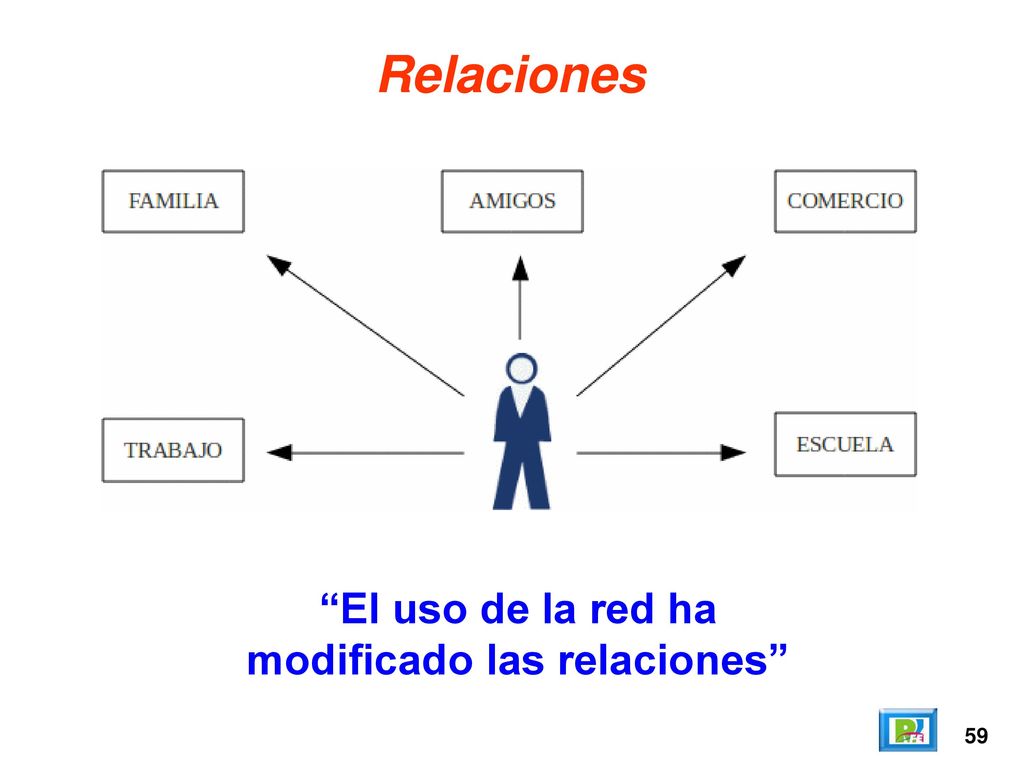 Relaciones

FAMILIA

AMIGOS

COMERCIO

TRABAJO

ESCUELA

“El uso de la red ha modificado las relaciones”

59